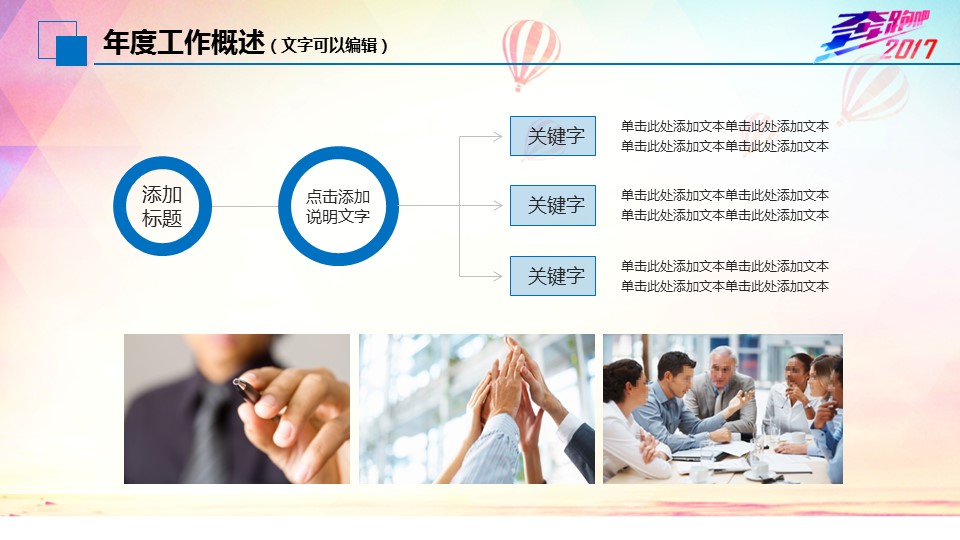 年度工作概述（文字可以编辑）

奔跑吧 2017

添加标题

点击添加说明文字

关键字

单击此处添加文本单击此处添加文本
单击此处添加文本单击此处添加文本

关键字

单击此处添加文本单击此处添加文本
单击此处添加文本单击此处添加文本

关键字

单击此处添加文本单击此处添加文本
单击此处添加文本单击此处添加文本